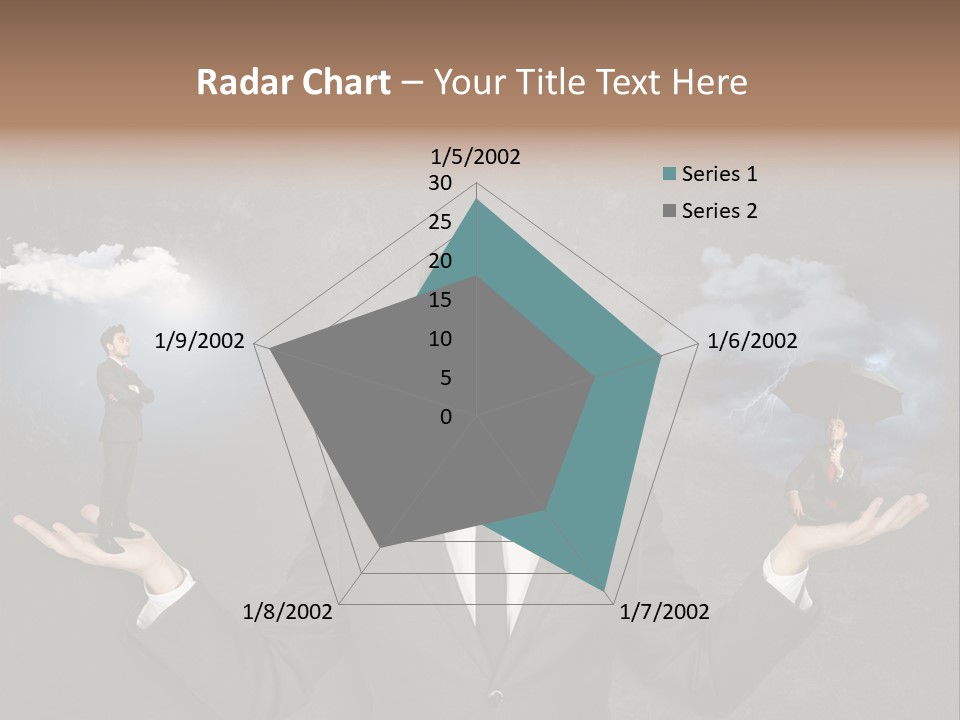 Radar Chart – Your Title Text Here

1/5/2002

30
25
20
15
10
5
0

1/6/2002
1/7/2002
1/8/2002
1/9/2002

Series 1
Series 2